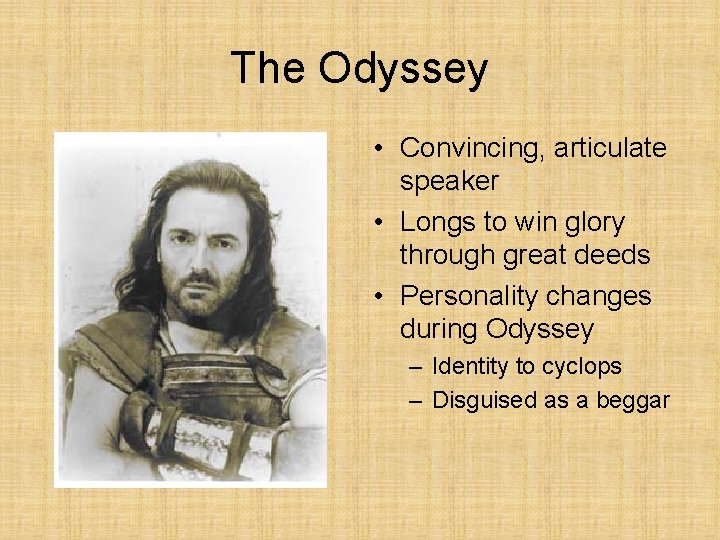 The Odyssey

• Convincing, articulate speaker
• Longs to win glory through great deeds
• Personality changes during Odyssey
– Identity to cyclops
– Disguised as a beggar